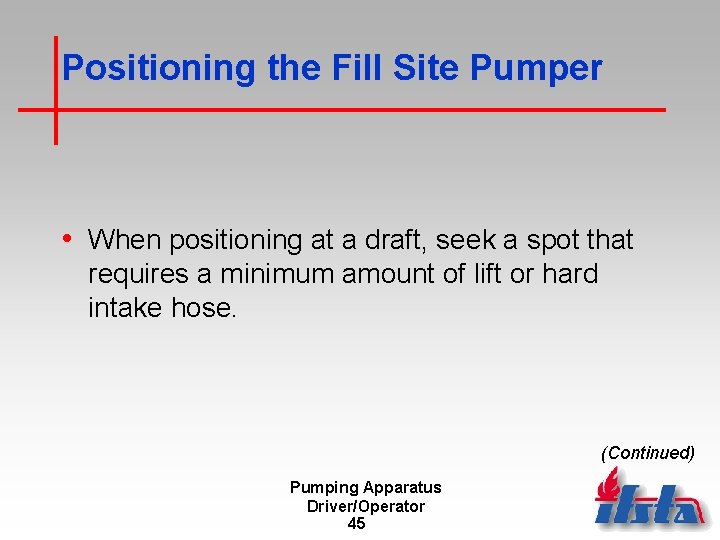 Positioning the Fill Site Pumper

• When positioning at a draft, seek a spot that requires a minimum amount of lift or hard intake hose.

(Continued)

Pumping Apparatus Driver/Operator
45

ifsta